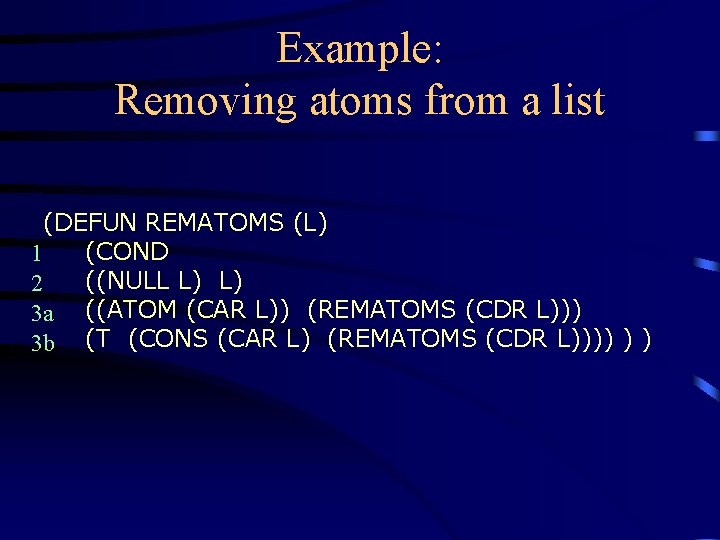 Example:
Removing atoms from a list

(DEFUN REMATOMS (L)
1 (COND
2 ((NULL L) L)
3a ((ATOM (CAR L)) (REMATOMS (CDR L)))
3b (T (CONS (CAR L) (REMATOMS (CDR L)))) ) )